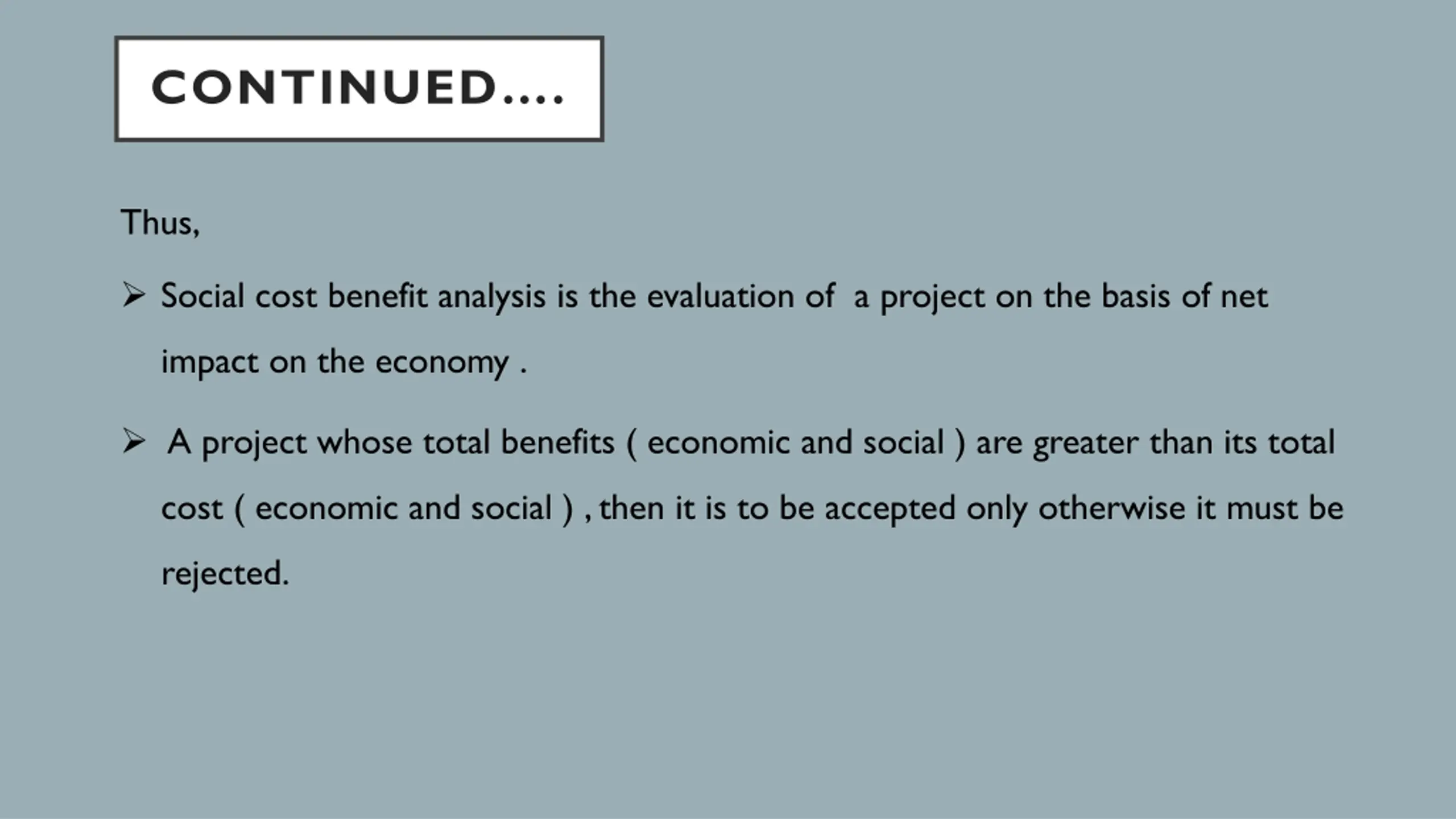 CONTINUED….

Thus,

➢ Social cost benefit analysis is the evaluation of a project on the basis of net impact on the economy .

➢ A project whose total benefits ( economic and social ) are greater than its total cost ( economic and social ) , then it is to be accepted only otherwise it must be rejected.